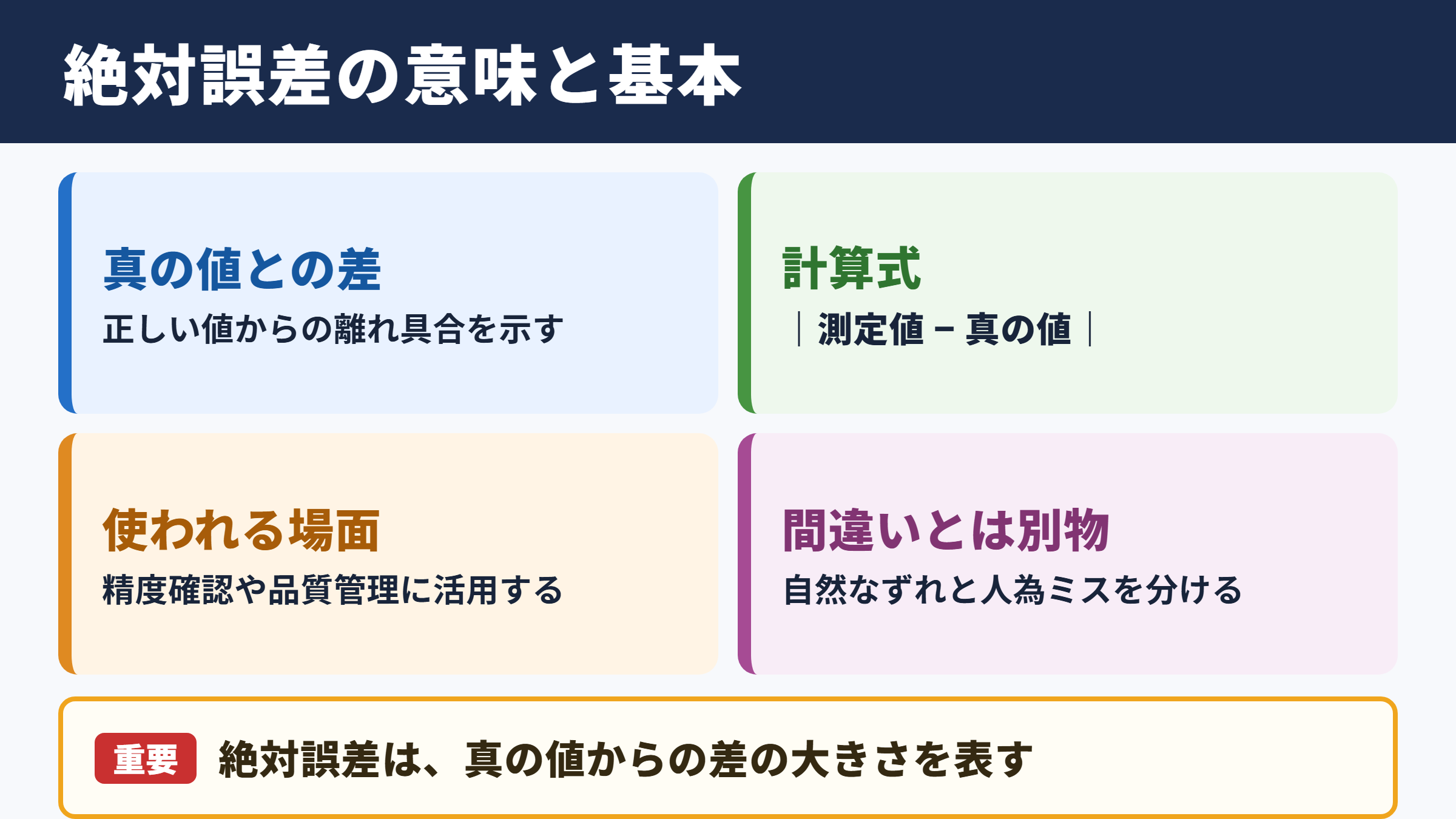 絶対誤差の意味と基本

真の値との差
正しい値からの離れ具合を示す

計算式
｜測定値 − 真の値｜

使われる場面
精度確認や品質管理に活用する

間違いとは別物
自然なずれと人為ミスを分ける

重要 絶対誤差は、真の値からの差の大きさを表す